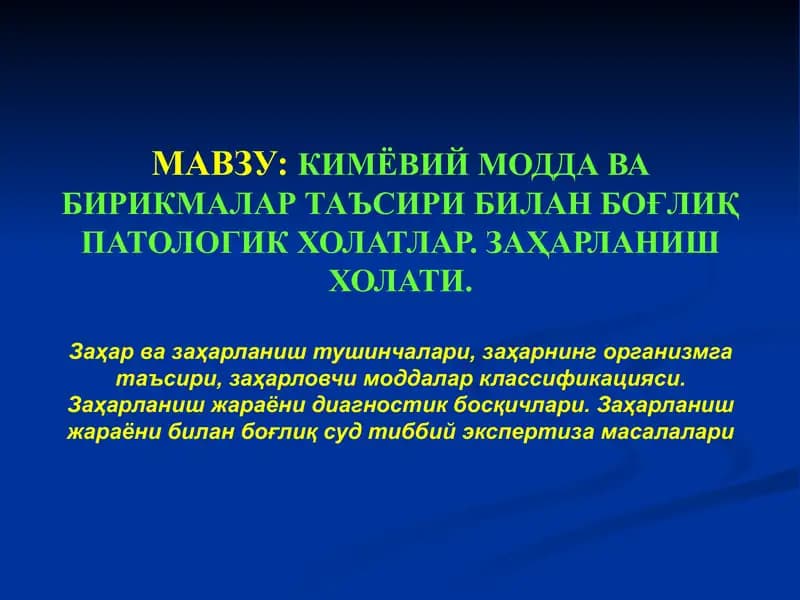 МАВЗУ: КИМЁВИЙ МОДДА ВА БИРИКМАЛАР ТАЪСИРИ БИЛАН БОҒЛИҚ ПАТОЛОГИК ХОЛАТЛАР. ЗАҲАРЛАНИШ ХОЛАТИ.

Заҳар ва заҳарланиш тушинчалари, заҳарнинг организмга таъсири, заҳарловчи моддалар классификацияси. Заҳарланиш жараёни диагностик босқичлари. Заҳарланиш жараёни билан боғлиқ суд тиббий экспертиза масалалари